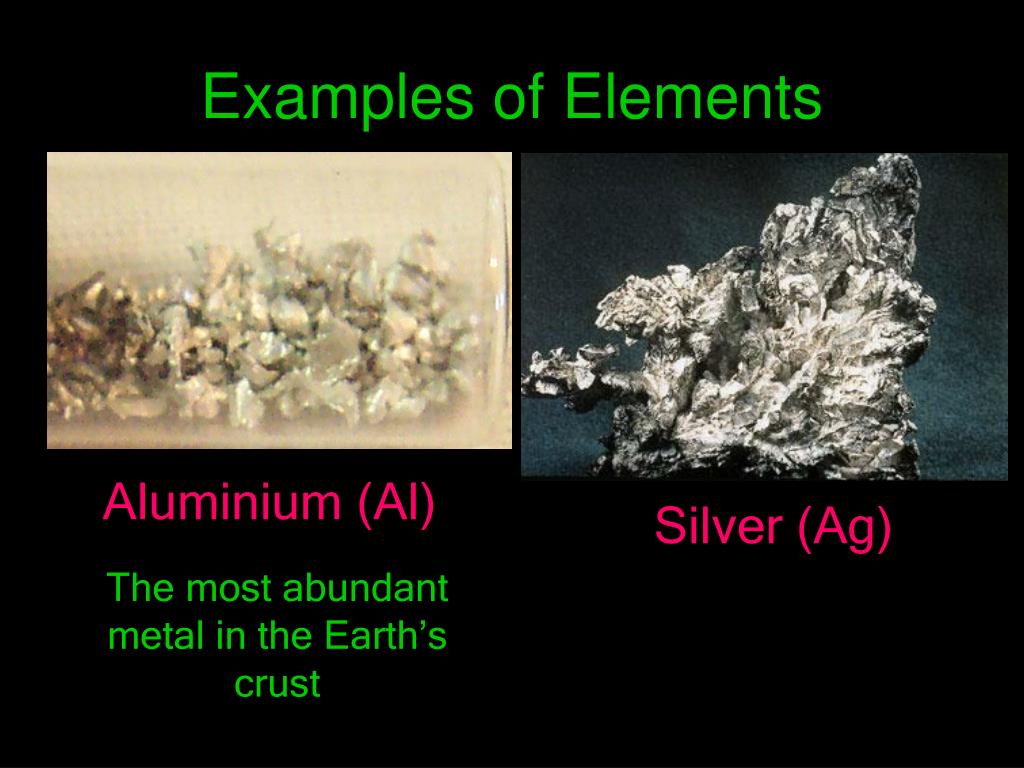 Examples of Elements

Aluminium (Al)

The most abundant metal in the Earth's crust

Silver (Ag)